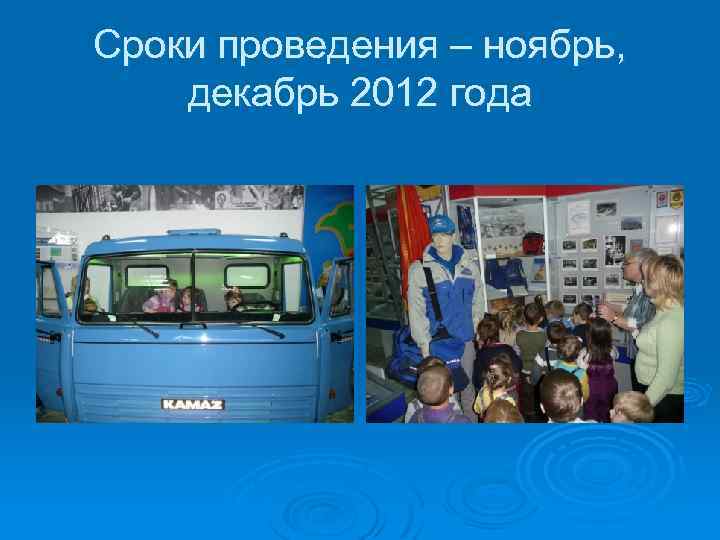 Сроки проведения – ноябрь, декабрь 2012 года

KAMAZ